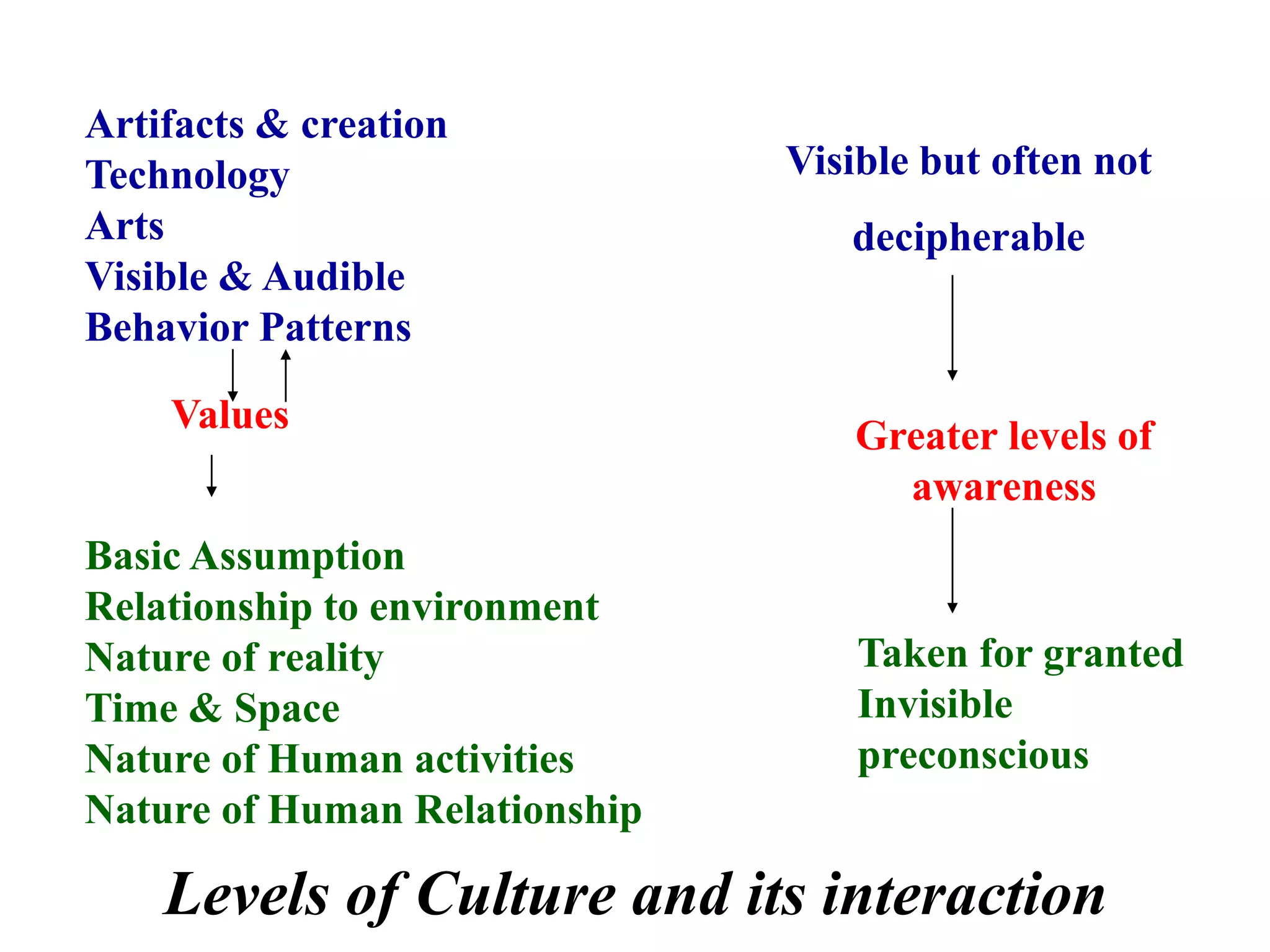 Artifacts & creation
Technology
Arts
Visible & Audible
Behavior Patterns

Values

Basic Assumption
Relationship to environment
Nature of reality
Time & Space
Nature of Human activities
Nature of Human Relationship

Visible but often not decipherable

Greater levels of awareness

Taken for granted
Invisible
preconscious

Levels of Culture and its interaction